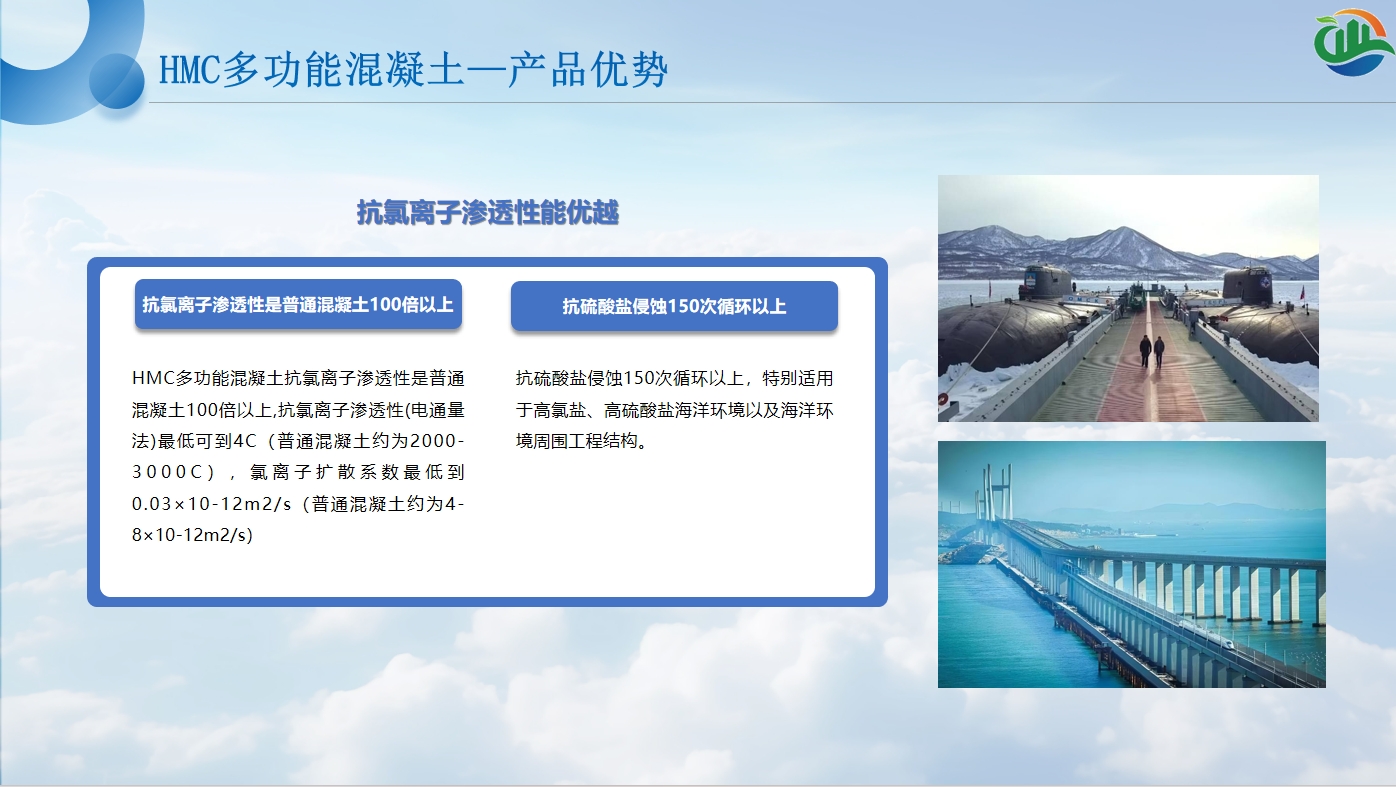 HMC多功能混凝土—产品优势

抗氯离子渗透性能优越

抗氯离子渗透性是普通混凝土100倍以上

HMC多功能混凝土抗氯离子渗透性是普通混凝土100倍以上,抗氯离子渗透性(电通量法)最低可到4C（普通混凝土约为2000-3000C），氯离子扩散系数最低到0.03×10-12m2/s（普通混凝土约为4-8×10-12m2/s)

抗硫酸盐侵蚀150次循环以上

抗硫酸盐侵蚀150次循环以上，特别适用于高氯盐、高硫酸盐海洋环境以及海洋环境周围工程结构。